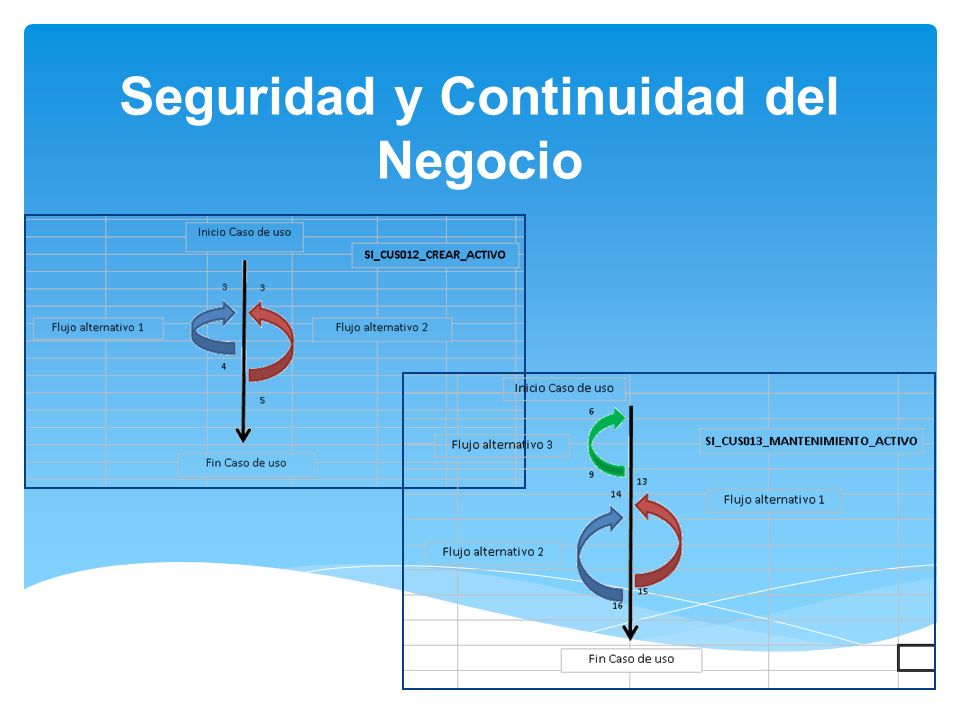 Seguridad y Continuidad del Negocio

Inicio Caso de uso

SI_CUS012_CREAR_ACTIVO

3 3

Flujo alternativo 1

Flujo alternativo 2

4

5

Fin Caso de uso

Inicio Caso de uso

6

Flujo alternativo 3

SI_CUS013_MANTENIMIENTO_ACTIVO

9

13

14

Flujo alternativo 1

Flujo alternativo 2

15

16

Fin Caso de uso